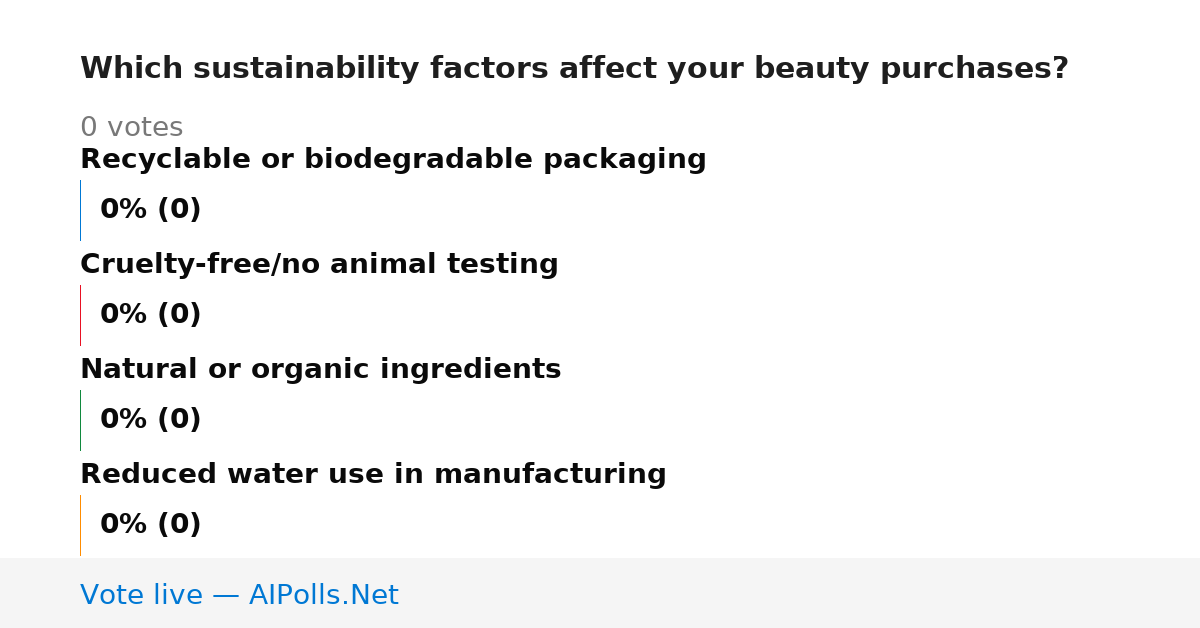 Which sustainability factors affect your beauty purchases?

0 votes

Recyclable or biodegradable packaging

0% (0)

Cruelty-free/no animal testing

0% (0)

Natural or organic ingredients

0% (0)

Reduced water use in manufacturing

0% (0)

Vote live — AIPolls.Net